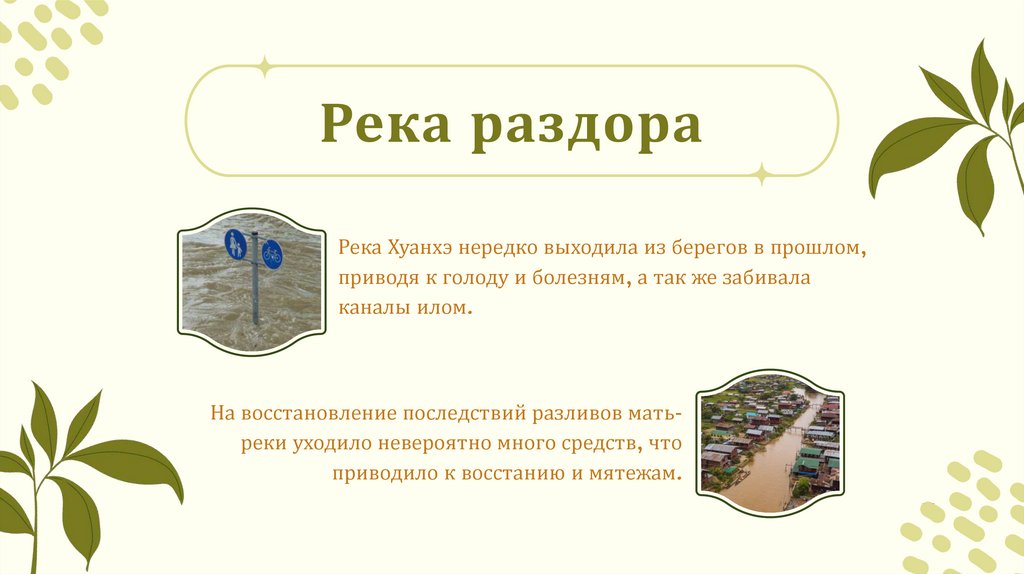 Река раздора

Река Хуанхэ нередко выходила из берегов в прошлом, приводя к голоду и болезням, а так же забивала каналы илом.

На восстановление последствий разливов мать-реки уходило невероятно много средств, что приводило к восстанию и мятежам.